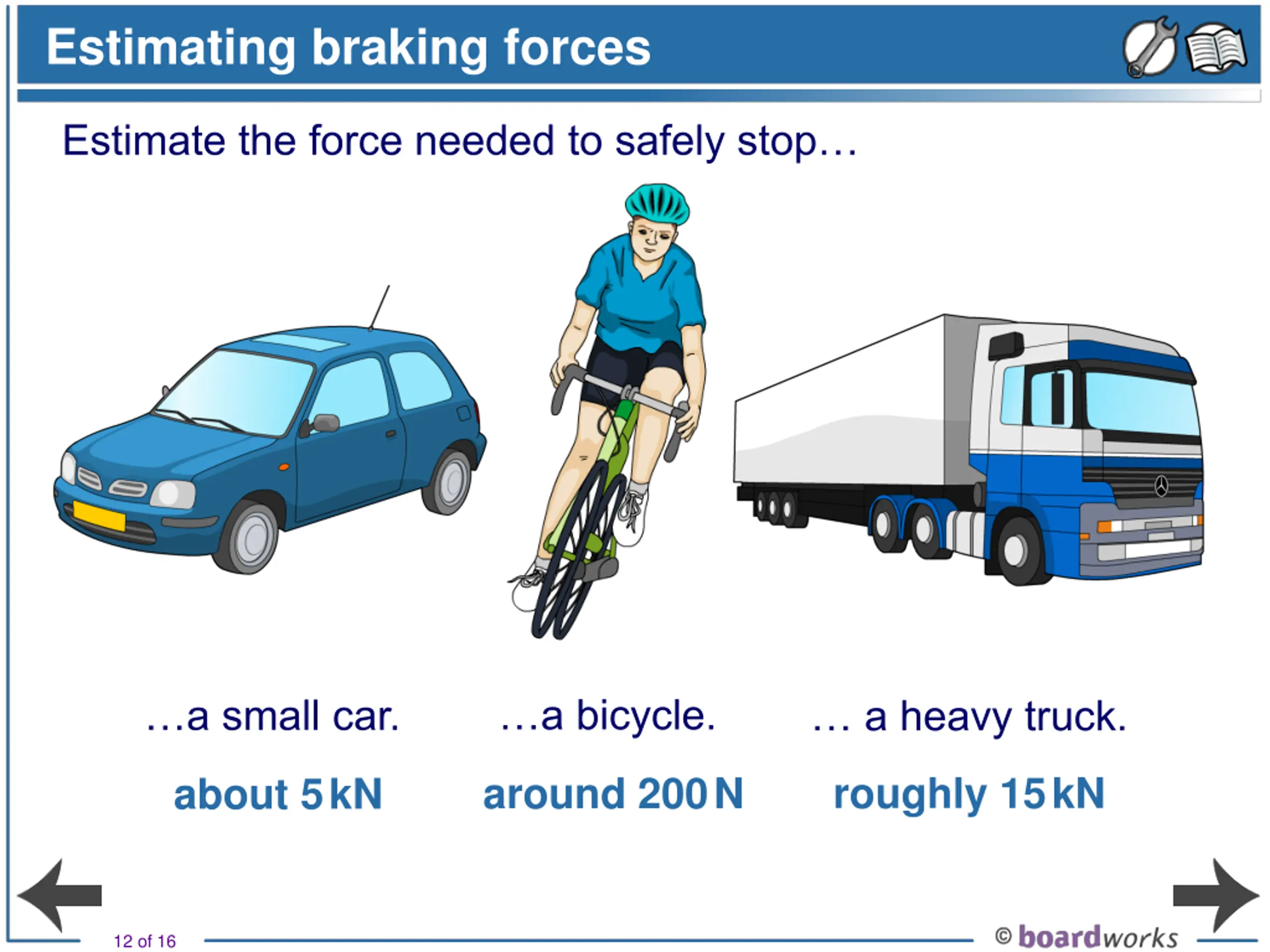 Estimating braking forces

Estimate the force needed to safely stop…

…a small car.

about 5 kN

…a bicycle.

around 200 N

… a heavy truck.

roughly 15 kN

12 of 16

© boardworks